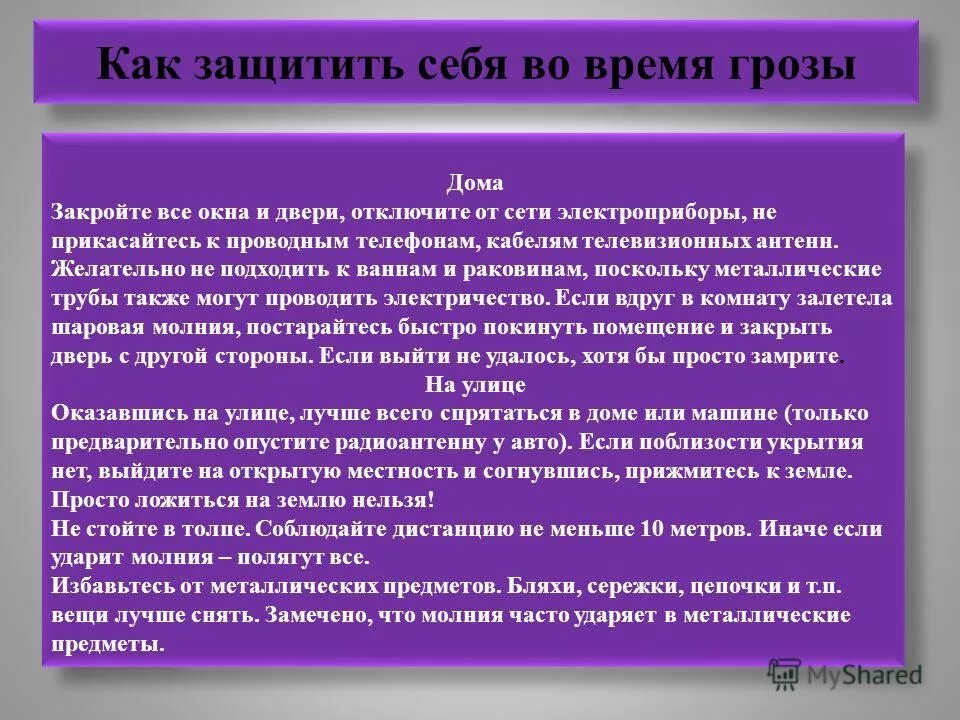 Как защитить себя во время грозы

Дома
Закройте все окна и двери, отключите от сети электроприборы, не прикасайтесь к проводным телефонам, кабелям телевизионных антенн. Желательно не подходить к ваннам и раковинам, поскольку металлические трубы также могут проводить электричество. Если вдруг в комнату залетела шаровая молния, постарайтесь быстро покинуть помещение и закрыть дверь с другой стороны. Если выйти не удалось, хотя бы просто замрите.
На улице
Оказавшись на улице, лучше всего спрятаться в доме или машине (только предварительно опустите радиоантенну у авто). Если поблизости укрытия нет, выйдите на открытую местность и согнувшись, прижмитесь к земле. Просто ложиться на землю нельзя!
Не стойте в толпе. Соблюдайте дистанцию не меньше 10 метров. Иначе если ударит молния – полягут все.
Избавьтесь от металлических предметов. Бляхи, сережки, цепочки и т.п. вещи лучше снять. Замечено, что молния часто ударяет в металлические предметы.

MyShared